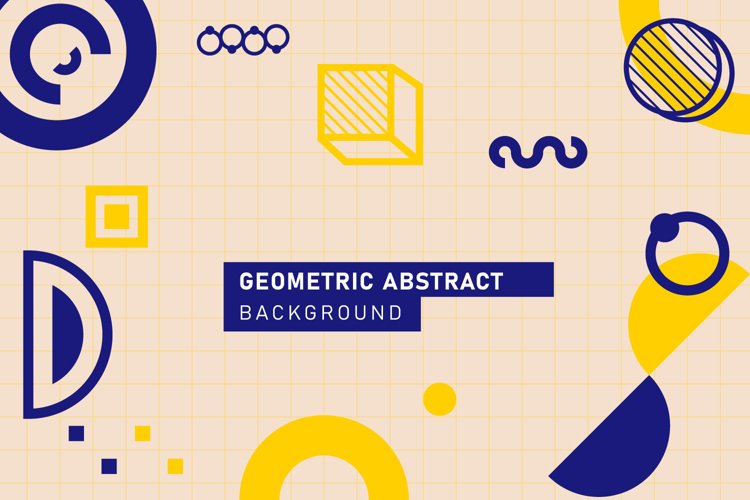 GEOMETRIC ABSTRACT
BACKGROUND